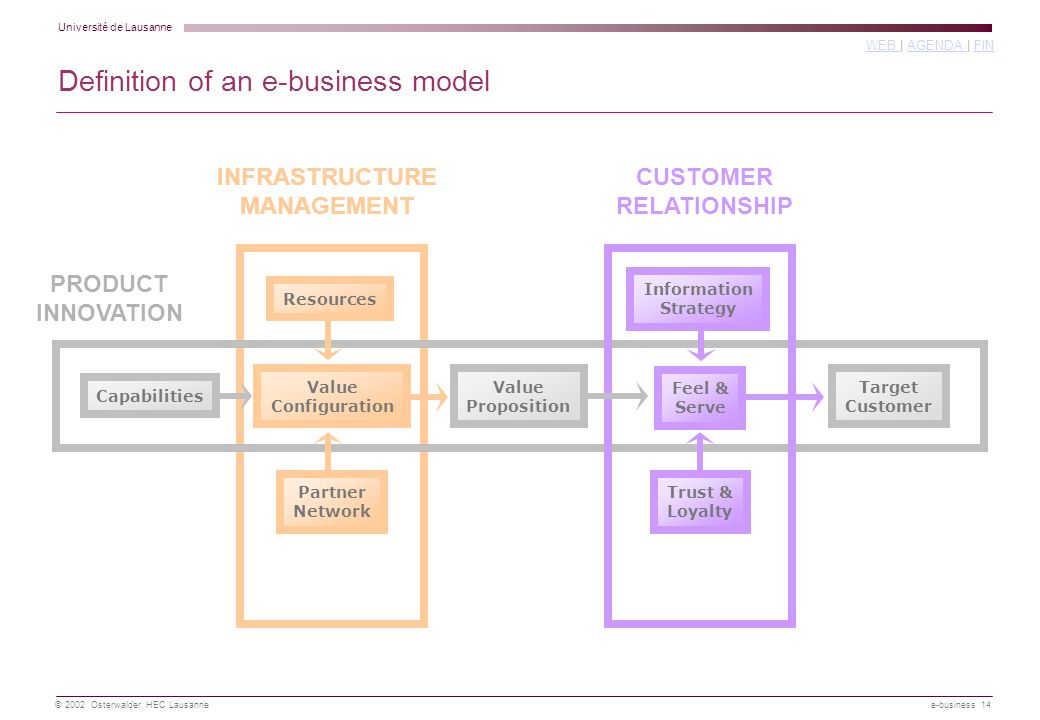 Université de Lausanne

WEB | AGENDA | FIN

Definition of an e-business model

INFRASTRUCTURE MANAGEMENT

CUSTOMER RELATIONSHIP

PRODUCT INNOVATION

Resources

Information Strategy

Capabilities

Value Configuration

Value Proposition

Feel & Serve

Target Customer

Partner Network

Trust & Loyalty

© 2002 Osterwalder, HEC Lausanne

e-business 14